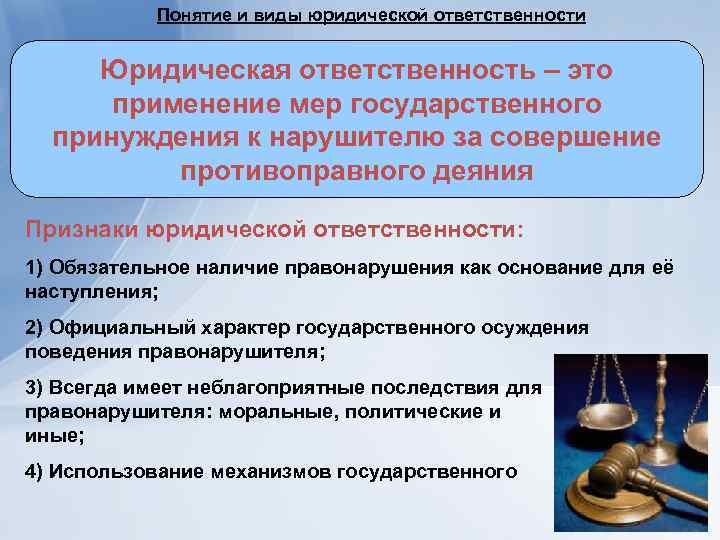 Понятие и виды юридической ответственности

Юридическая ответственность – это применение мер государственного принуждения к нарушителю за совершение противоправного деяния

Признаки юридической ответственности:

1) Обязательное наличие правонарушения как основание для её наступления;

2) Официальный характер государственного осуждения поведения правонарушителя;

3) Всегда имеет неблагоприятные последствия для правонарушителя: моральные, политические и иные;

4) Использование механизмов государственного